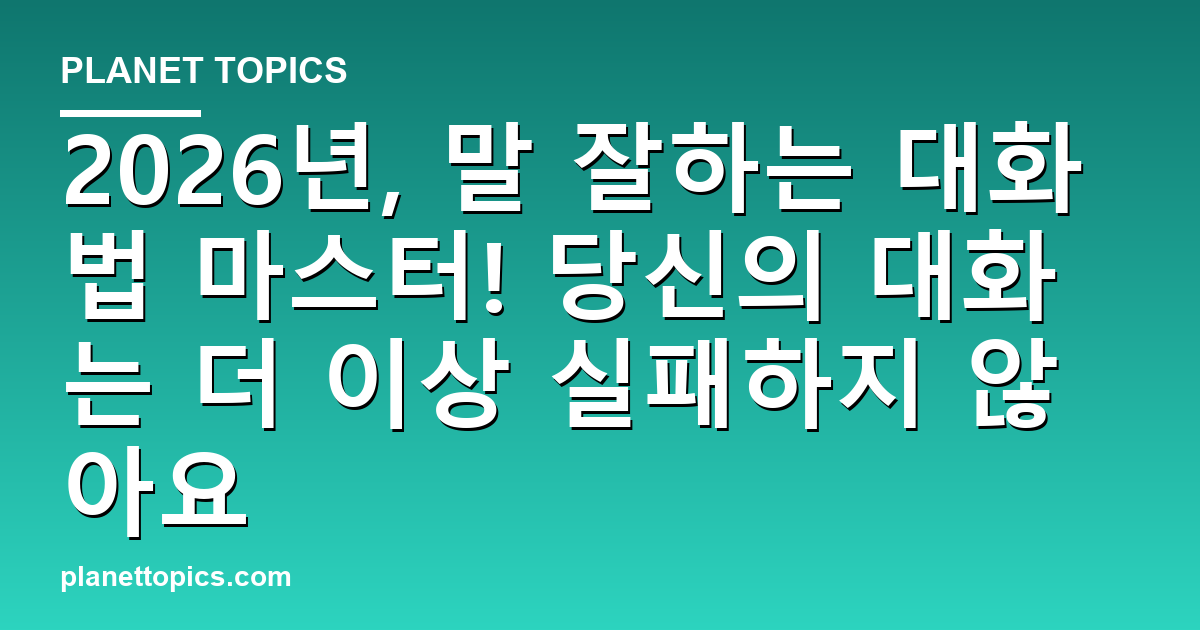 PLANET TOPICS

2026년, 말 잘하는 대화법 마스터! 당신의 대화는 더 이상 실패하지 않아요

planettopics.com